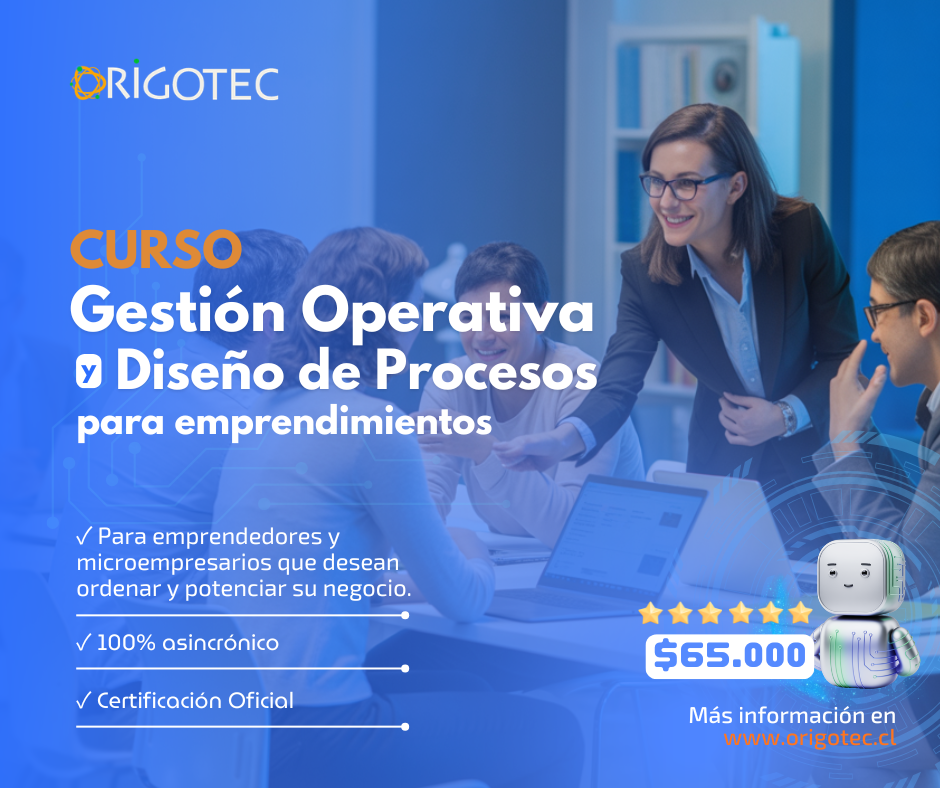 ORIGOTEC

CURSO
Gestión Operativa
y Diseño de Procesos
para emprendimientos

✓ Para emprendedores y microempresarios que desean ordenar y potenciar su negocio.

✓ 100% asincrónico

✓ Certificación Oficial

$65.000

Más información en
www.origotec.cl